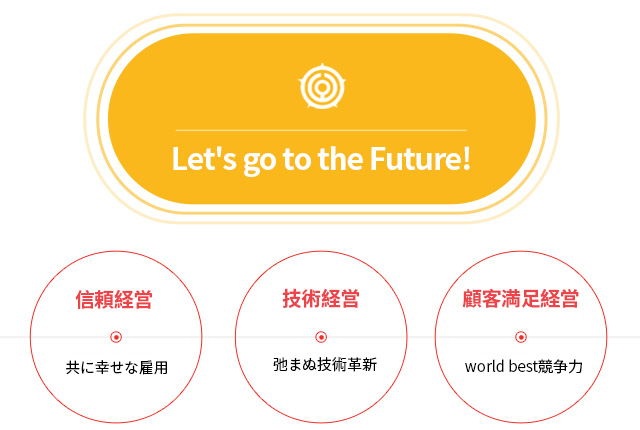 Let's go to the Future!

信頼経営

共に幸せな雇用

技術経営

弛まぬ技術革新

顧客満足経営

world best競争力